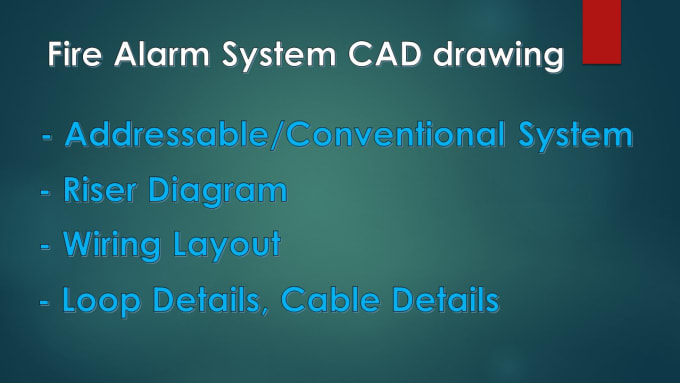 Fire Alarm System CAD drawing

- Addressable/Conventional System

- Riser Diagram

- Wiring Layout

- Loop Details, Cable Details